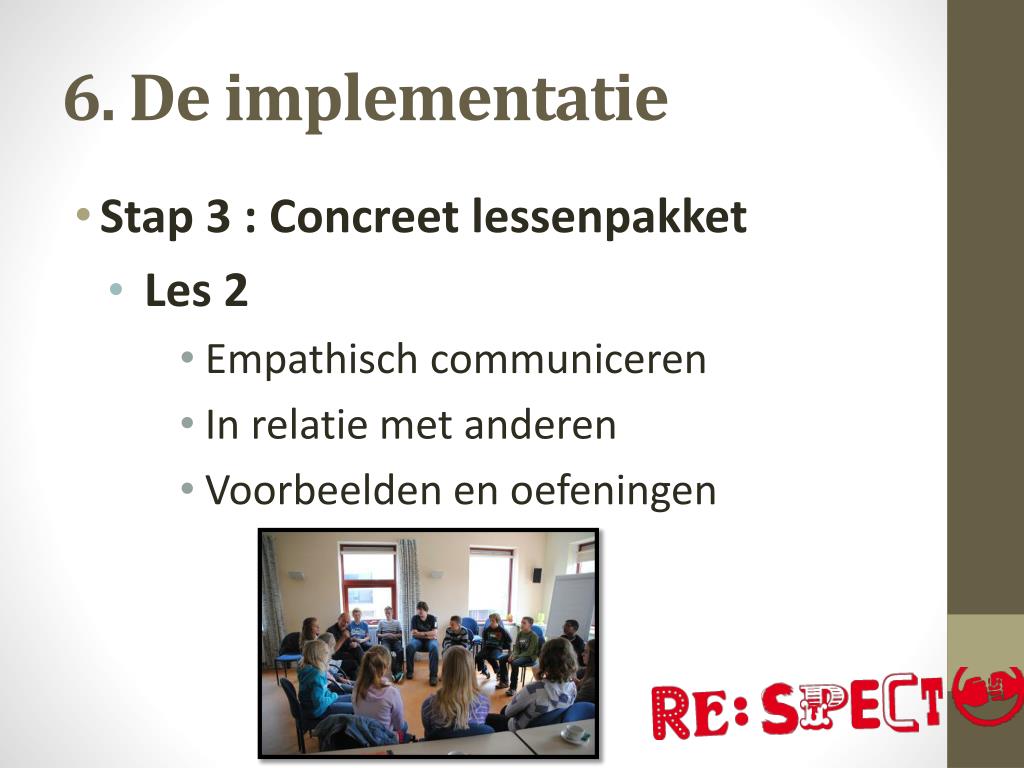 6. De implementatie

• Stap 3 : Concreet lessenpakket
  • Les 2
    • Empathisch communiceren
    • In relatie met anderen
    • Voorbeelden en oefeningen

RE:SPECT